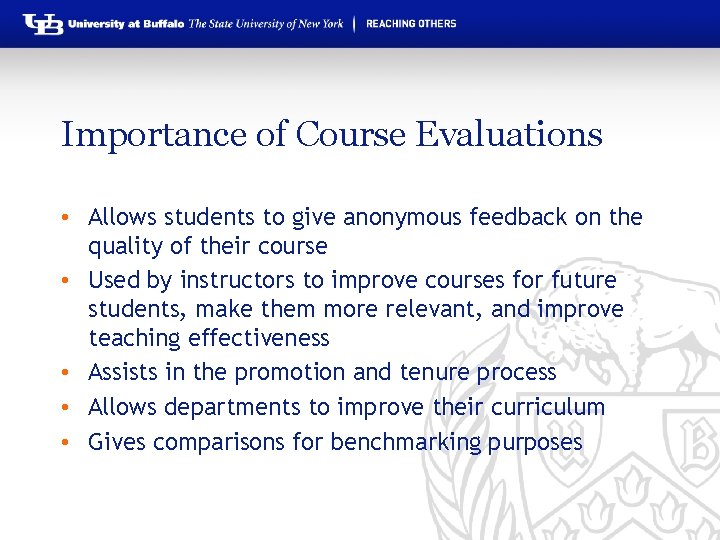 UB University at Buffalo The State University of New York | REACHING OTHERS

Importance of Course Evaluations

• Allows students to give anonymous feedback on the quality of their course
• Used by instructors to improve courses for future students, make them more relevant, and improve teaching effectiveness
• Assists in the promotion and tenure process
• Allows departments to improve their curriculum
• Gives comparisons for benchmarking purposes